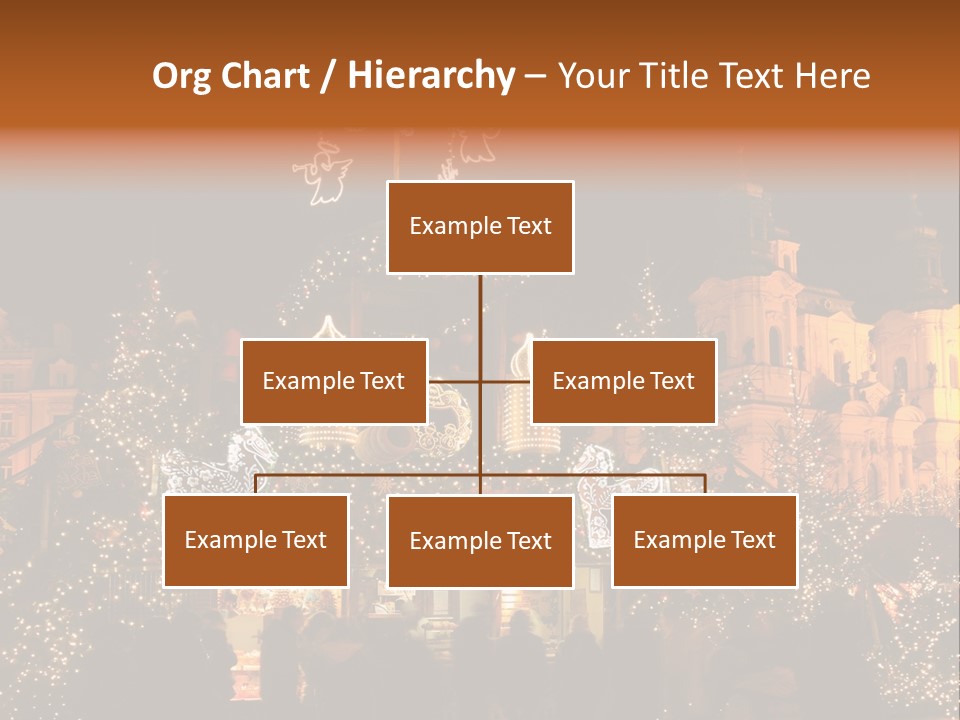 Org Chart / Hierarchy – Your Title Text Here

Example Text

Example Text

Example Text

Example Text

Example Text

Example Text